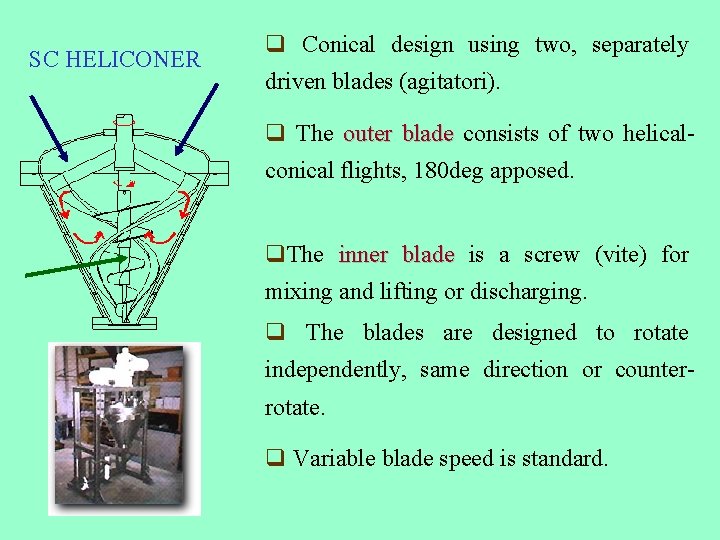 SC HELICONER

❑ Conical design using two, separately driven blades (agitatori).

❑ The outer blade consists of two helical-conical flights, 180deg apposed.

❑The inner blade is a screw (vite) for mixing and lifting or discharging.

❑ The blades are designed to rotate independently, same direction or counter-rotate.

❑ Variable blade speed is standard.